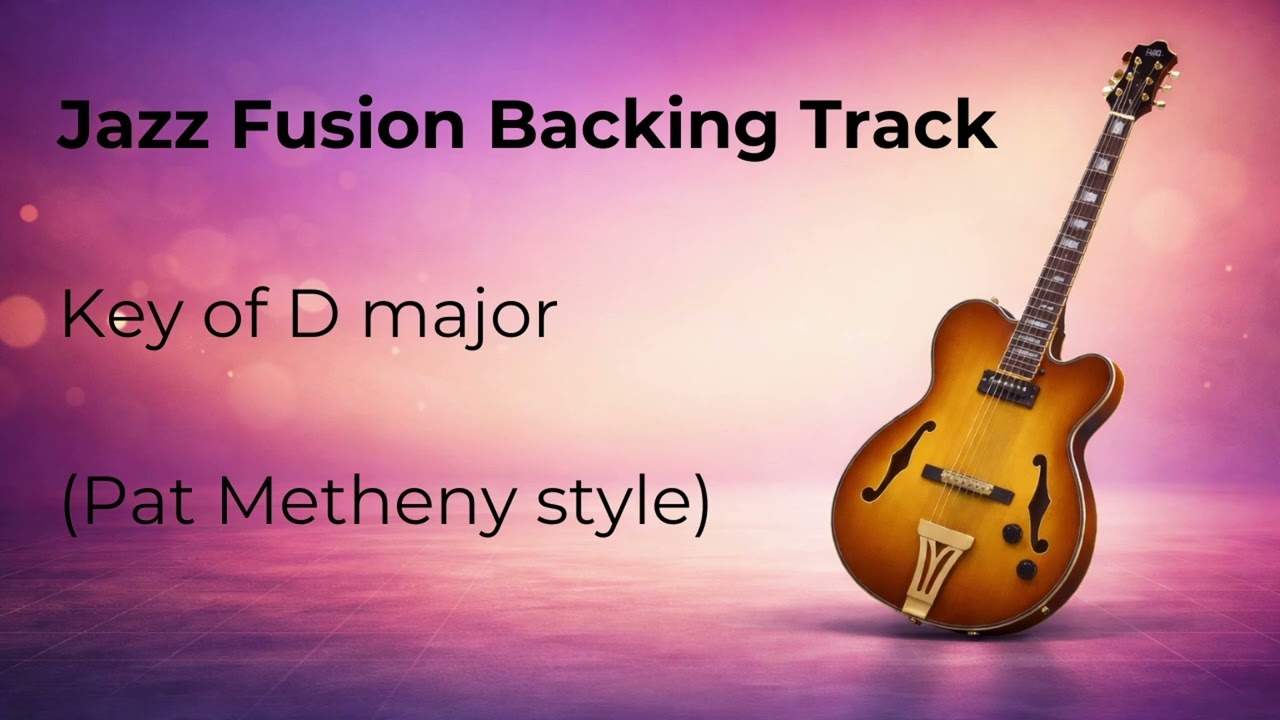 Jazz Fusion Backing Track

Key of D major

(Pat Metheny style)